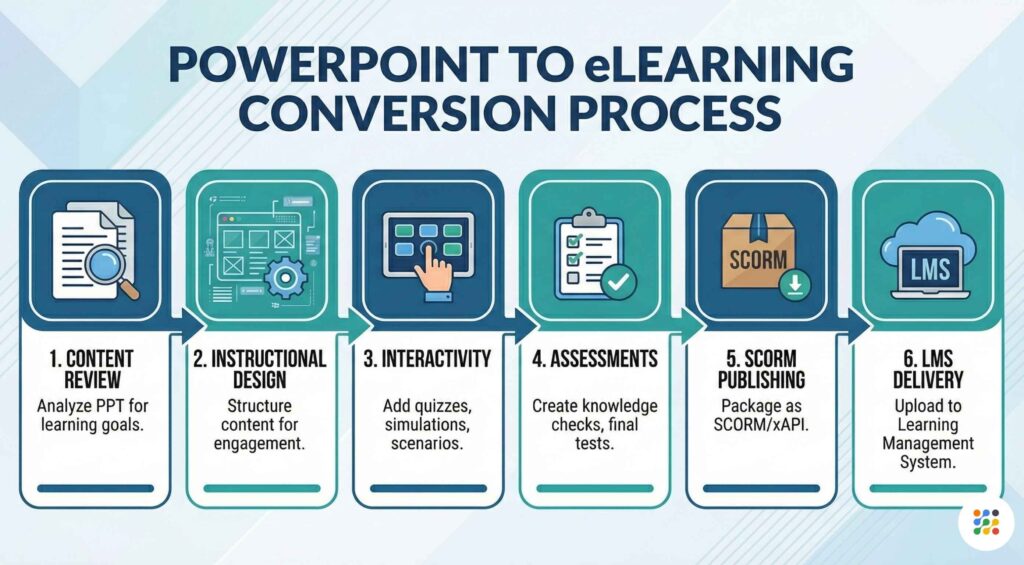 POWERPOINT TO eLEARNING CONVERSION PROCESS

1. CONTENT REVIEW
Analyze PPT for learning goals.

2. INSTRUCTIONAL DESIGN
Structure content for engagement.

3. INTERACTIVITY
Add quizzes, simulations, scenarios.

4. ASSESSMENTS
Create knowledge checks, final tests.

SCORM
5. SCORM PUBLISHING
Package as SCORM/xAPI.

LMS
6. LMS DELIVERY
Upload to Learning Management System.